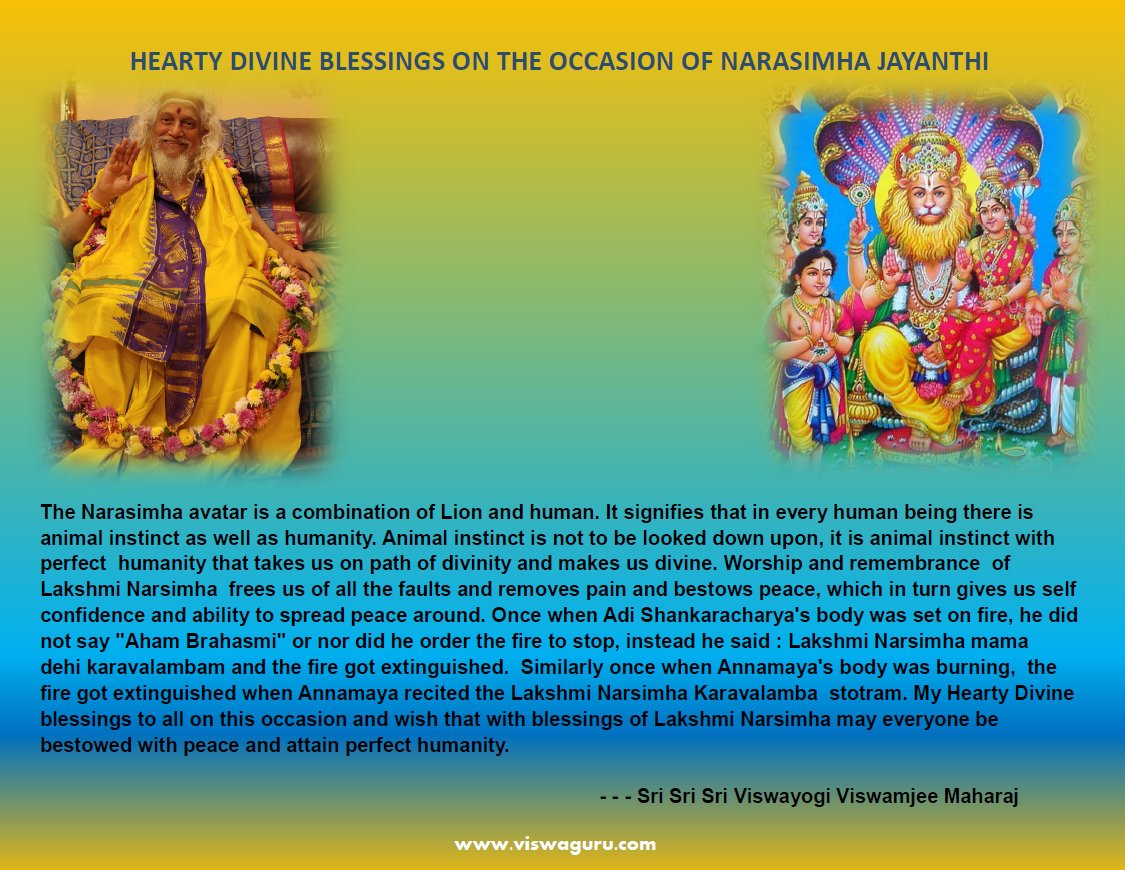 HEARTY DIVINE BLESSINGS ON THE OCCASION OF NARASIMHA JAYANTHI

The Narasimha avatar is a combination of Lion and human. It signifies that in every human being there is animal instinct as well as humanity. Animal instinct is not to be looked down upon, it is animal instinct with perfect humanity that takes us on path of divinity and makes us divine. Worship and remembrance of Lakshmi Narsimha frees us of all the faults and removes pain and bestows peace, which in turn gives us self confidence and ability to spread peace around. Once when Adi Shankaracharya's body was set on fire, he did not say "Aham Brahasmi" or nor did he order the fire to stop, instead he said : Lakshmi Narsimha mama dehi karavalambam and the fire got extinguished. Similarly once when Annamaya's body was burning, the fire got extinguished when Annamaya recited the Lakshmi Narsimha Karavalamba stotram. My Hearty Divine blessings to all on this occasion and wish that with blessings of Lakshmi Narsimha may everyone be bestowed with peace and attain perfect humanity.

- - - Sri Sri Sri Viswayogi Viswamjee Maharaj

www.viswaguru.com